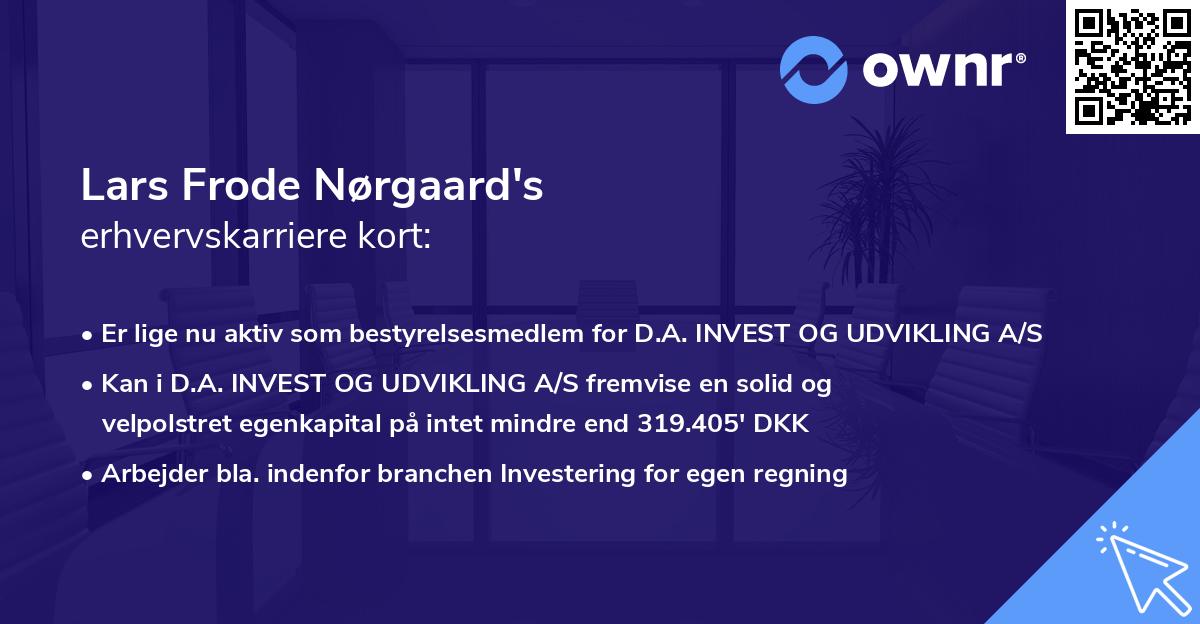 ownr®

Lars Frode Nørgaard's
erhvervskarriere kort:

• Er lige nu aktiv som bestyrelsesmedlem for D.A. INVEST OG UDVIKLING A/S
• Kan i D.A. INVEST OG UDVIKLING A/S fremvise en solid og velpolstret egenkapital på intet mindre end 319.405' DKK
• Arbejder bla. indenfor branchen Investering for egen regning